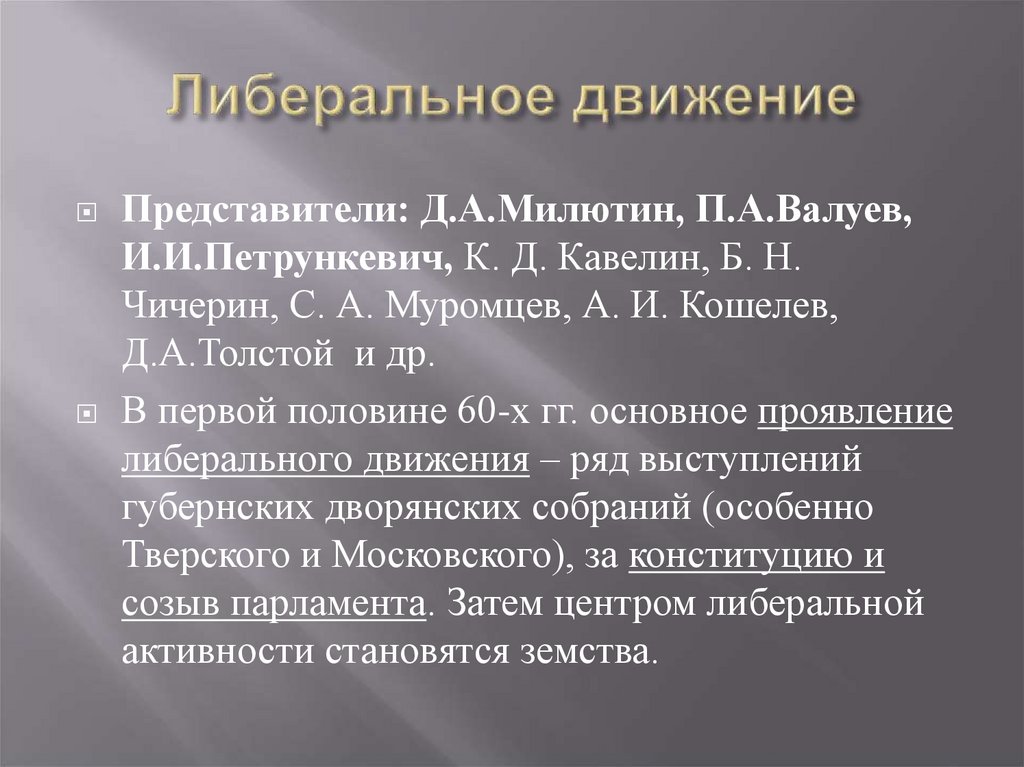 Либеральное движение

Представители: Д.А.Милютин, П.А.Валуев, И.И.Петрункевич, К. Д. Кавелин, Б. Н. Чичерин, С. А. Муромцев, А. И. Кошелев, Д.А.Толстой и др.

В первой половине 60-х гг. основное проявление либерального движения – ряд выступлений губернских дворянских собраний (особенно Тверского и Московского), за конституцию и созыв парламента. Затем центром либеральной активности становятся земства.